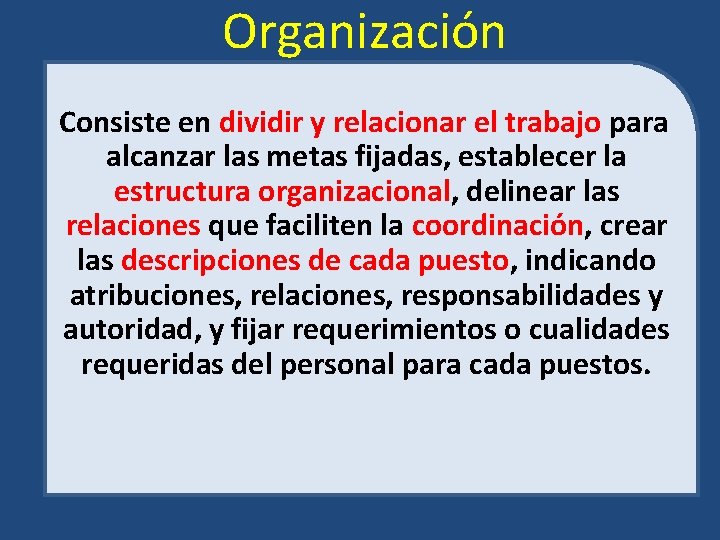 Organización

Consiste en dividir y relacionar el trabajo para alcanzar las metas fijadas, establecer la estructura organizacional, delinear las relaciones que faciliten la coordinación, crear las descripciones de cada puesto, indicando atribuciones, relaciones, responsabilidades y autoridad, y fijar requerimientos o cualidades requeridas del personal para cada puestos.